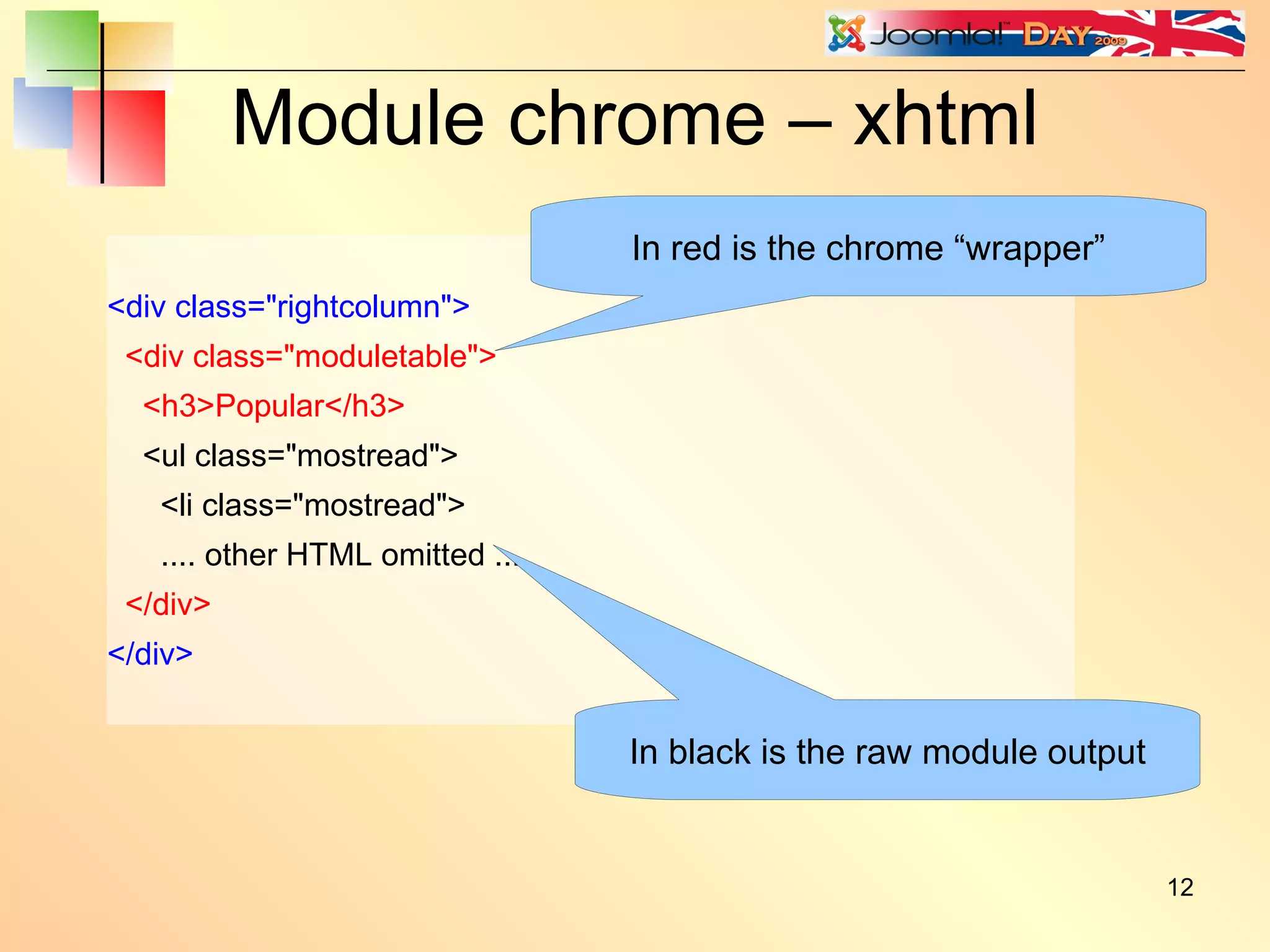 Joomla!™ DAY 2009

Module chrome – xhtml

In red is the chrome “wrapper”

<div class="rightcolumn">
<div class="moduletable">
<h3>Popular</h3>
<ul class="mostread">
<li class="mostread">
.... other HTML omitted ...
</div>
</div>

In black is the raw module output

12